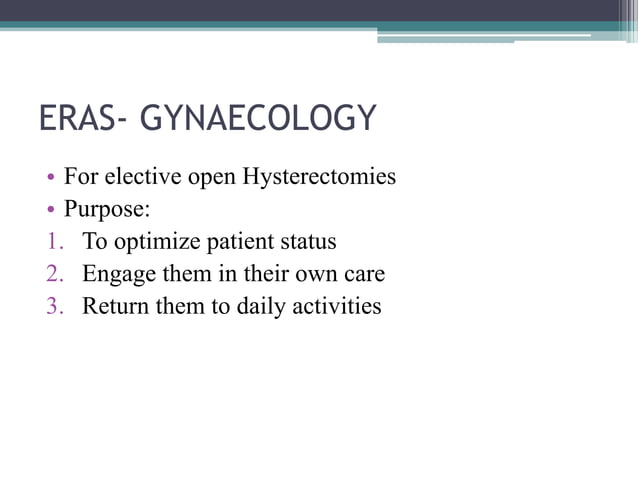 ERAS- GYNAECOLOGY

• For elective open Hysterectomies
• Purpose:
1. To optimize patient status
2. Engage them in their own care
3. Return them to daily activities